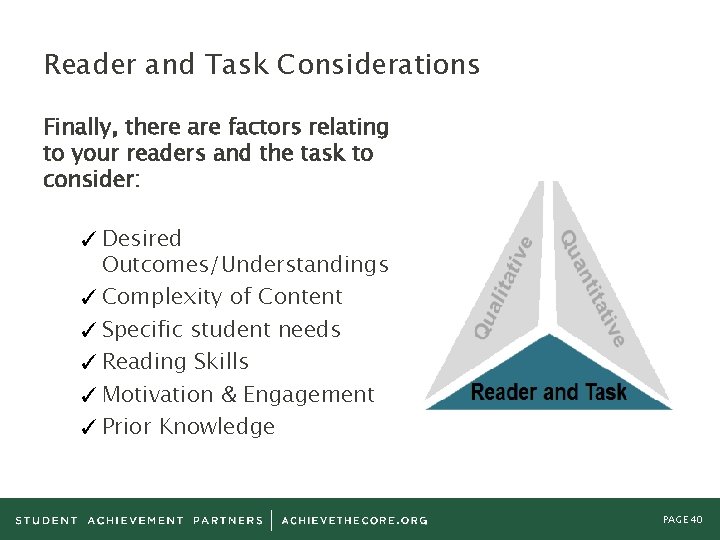 Reader and Task Considerations

Finally, there are factors relating to your readers and the task to consider:

✓ Desired Outcomes/Understandings
✓ Complexity of Content
✓ Specific student needs
✓ Reading Skills
✓ Motivation & Engagement
✓ Prior Knowledge

Qualitative
Quantitative
Reader and Task

STUDENT ACHIEVEMENT PARTNERS | ACHIEVETHECORE.ORG

PAGE 40